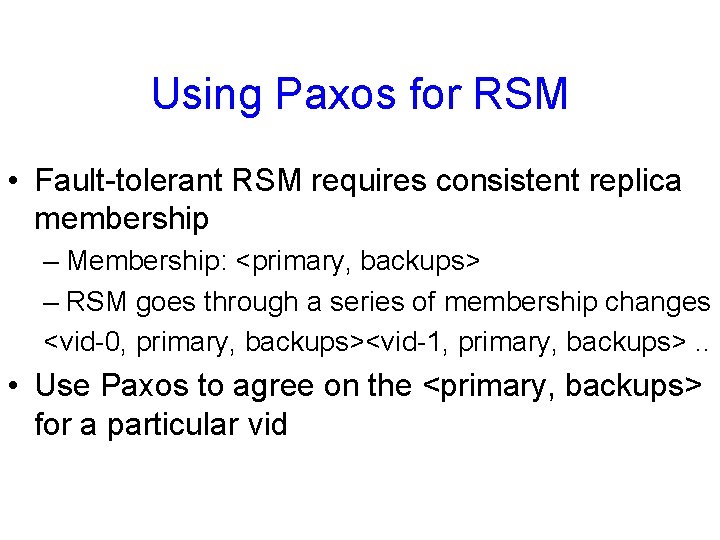 Using Paxos for RSM

• Fault-tolerant RSM requires consistent replica membership
– Membership: <primary, backups>
– RSM goes through a series of membership changes
<vid-0, primary, backups><vid-1, primary, backups> ..
• Use Paxos to agree on the <primary, backups> for a particular vid